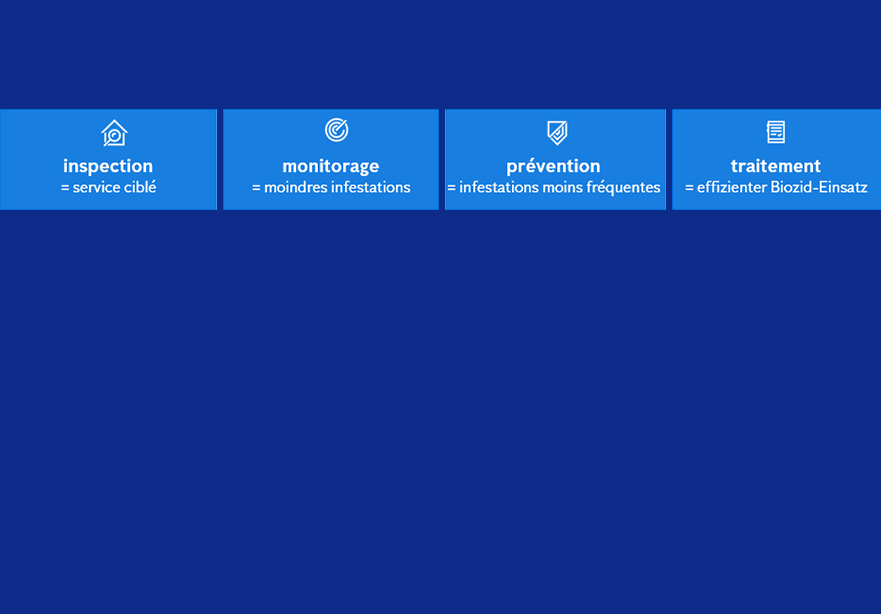 inspection
= service ciblé

monitorage
= moindres infestations

prévention
= infestations moins fréquentes

traitement
= effizienter Biozid-Einsatz